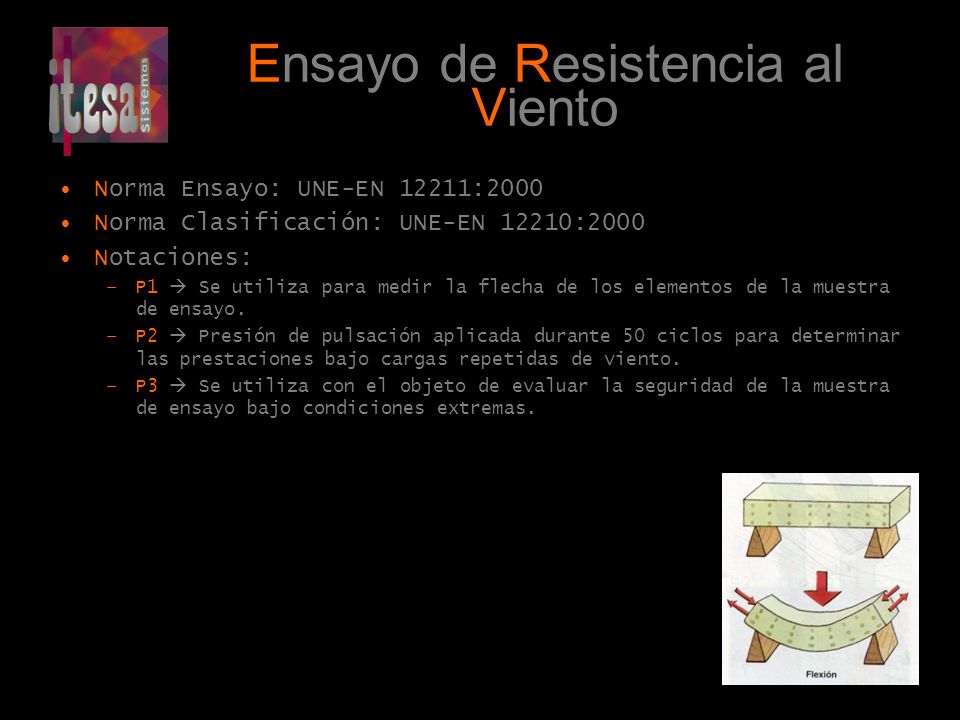 itesa Sistemas

Ensayo de Resistencia al Viento

• Norma Ensayo: UNE-EN 12211:2000
• Norma Clasificación: UNE-EN 12210:2000
• Notaciones:
– P1 → Se utiliza para medir la flecha de los elementos de la muestra de ensayo.
– P2 → Presión de pulsación aplicada durante 50 ciclos para determinar las prestaciones bajo cargas repetidas de viento.
– P3 → Se utiliza con el objeto de evaluar la seguridad de la muestra de ensayo bajo condiciones extremas.

Flexión